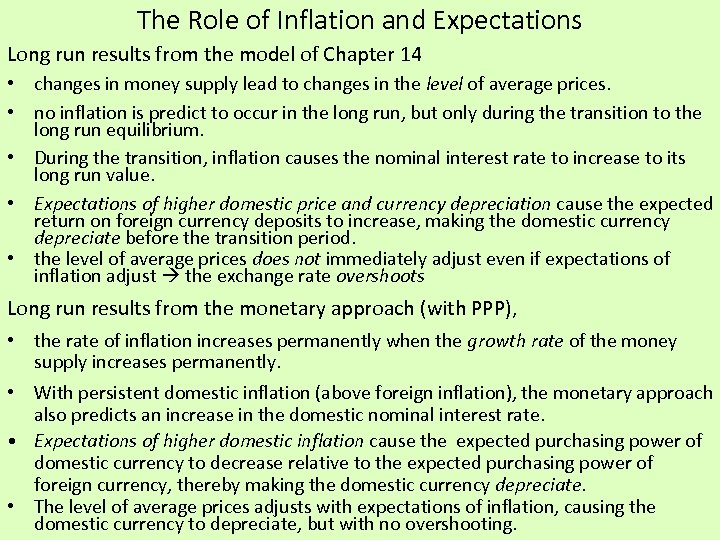 The Role of Inflation and Expectations

Long run results from the model of Chapter 14

• changes in money supply lead to changes in the level of average prices.

• no inflation is predict to occur in the long run, but only during the transition to the long run equilibrium.

• During the transition, inflation causes the nominal interest rate to increase to its long run value.

• Expectations of higher domestic price and currency depreciation cause the expected return on foreign currency deposits to increase, making the domestic currency depreciate before the transition period.

• the level of average prices does not immediately adjust even if expectations of inflation adjust → the exchange rate overshoots

Long run results from the monetary approach (with PPP),

• the rate of inflation increases permanently when the growth rate of the money supply increases permanently.

• With persistent domestic inflation (above foreign inflation), the monetary approach also predicts an increase in the domestic nominal interest rate.

• Expectations of higher domestic inflation cause the expected purchasing power of domestic currency to decrease relative to the expected purchasing power of foreign currency, thereby making the domestic currency depreciate.

• The level of average prices adjusts with expectations of inflation, causing the domestic currency to depreciate, but with no overshooting.